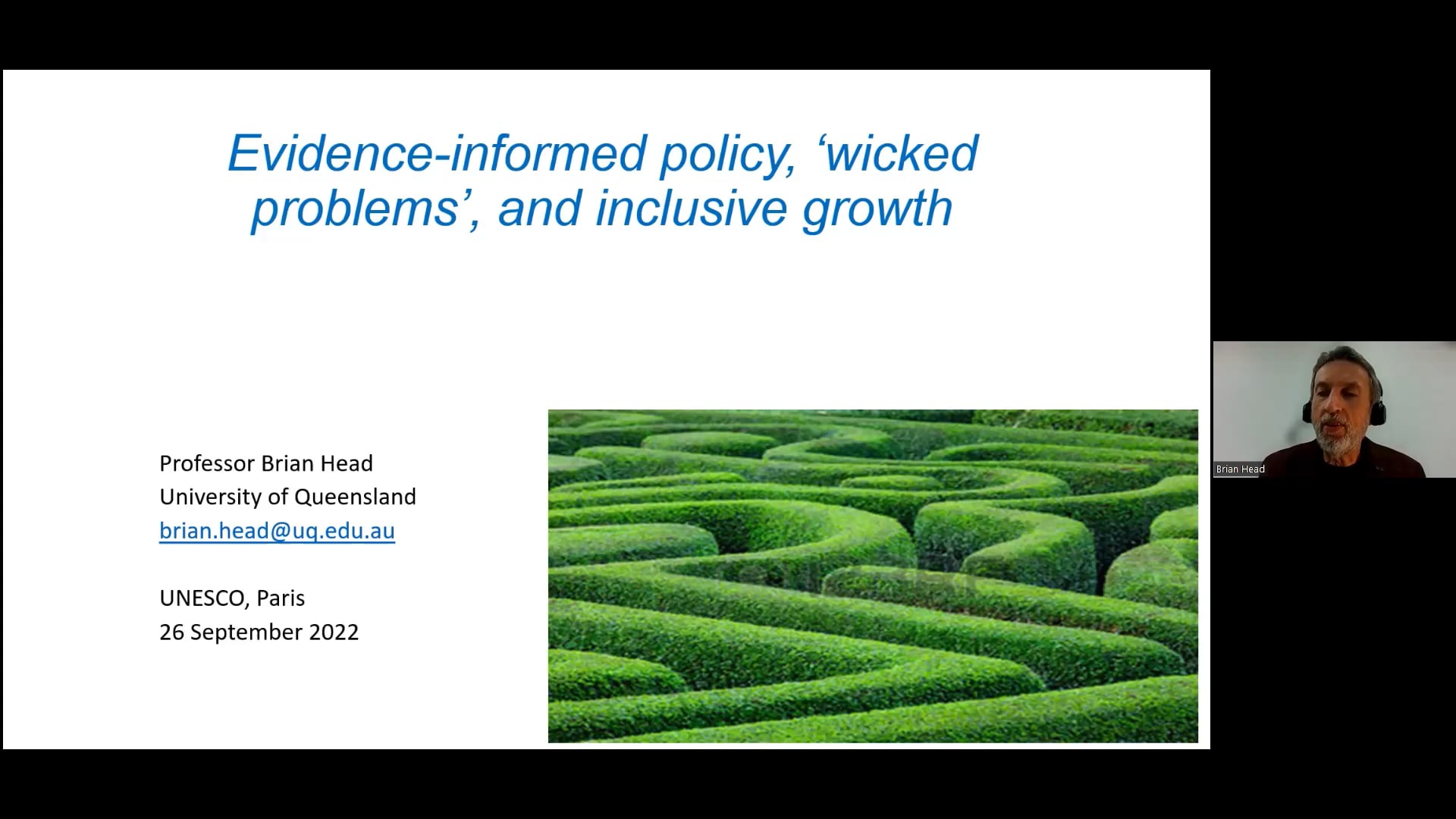 Evidence-informed policy, ‘wicked problems’, and inclusive growth

Professor Brian Head
University of Queensland
brian.head@uq.edu.au

UNESCO, Paris
26 September 2022

Brian Head